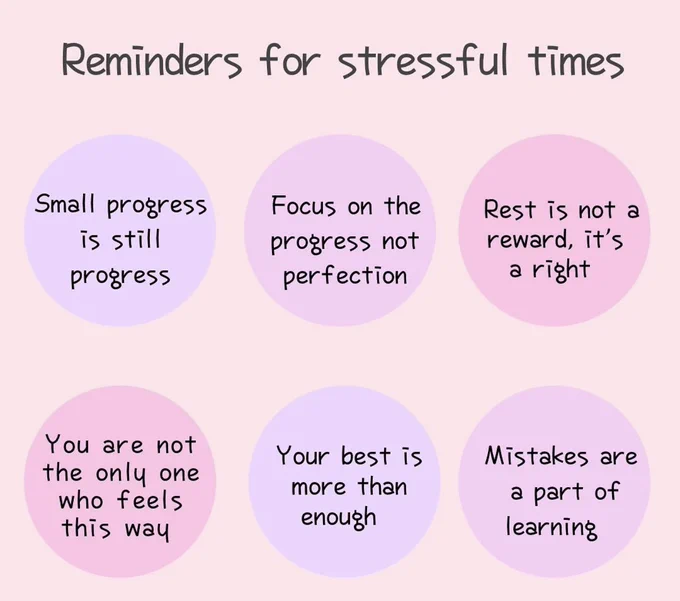 Reminders for stressful times

Small progress is still progress

Focus on the progress not perfection

Rest is not a reward, it's a right

You are not the only one who feels this way

Your best is more than enough

Mistakes are a part of learning